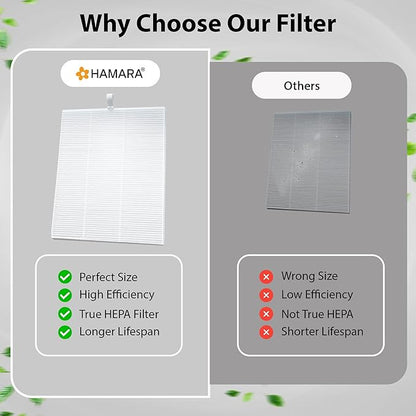 Why Choose Our Filter

HAMARA®

Perfect Size
High Efficiency
True HEPA Filter
Longer Lifespan

Others

Wrong Size
Low Efficiency
Not True HEPA
Shorter Lifespan